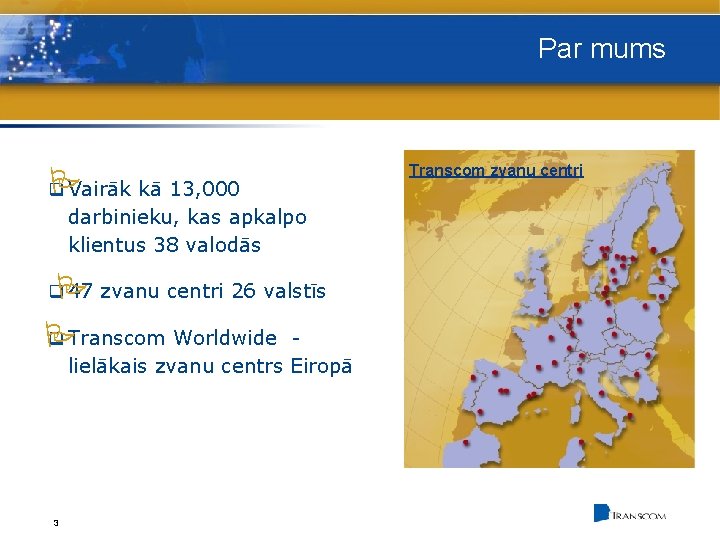 Par mums

Vairāk kā 13,000 darbinieku, kas apkalpo klientus 38 valodās

47 zvanu centri 26 valstīs

Transcom Worldwide - lielākais zvanu centrs Eiropā

Transcom zvanu centri

3

TRANSCOM